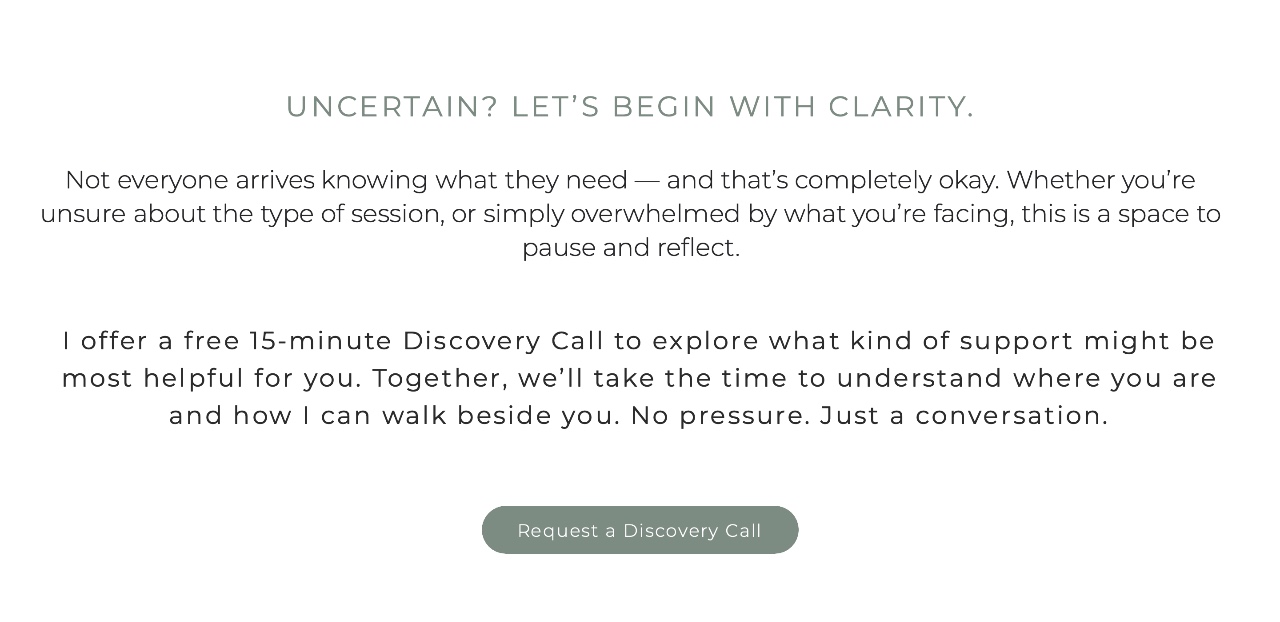 UNCERTAIN? LET’S BEGIN WITH CLARITY.

Not everyone arrives knowing what they need — and that’s completely okay. Whether you’re unsure about the type of session, or simply overwhelmed by what you’re facing, this is a space to pause and reflect.

I offer a free 15-minute Discovery Call to explore what kind of support might be most helpful for you. Together, we’ll take the time to understand where you are and how I can walk beside you. No pressure. Just a conversation.

Request a Discovery Call